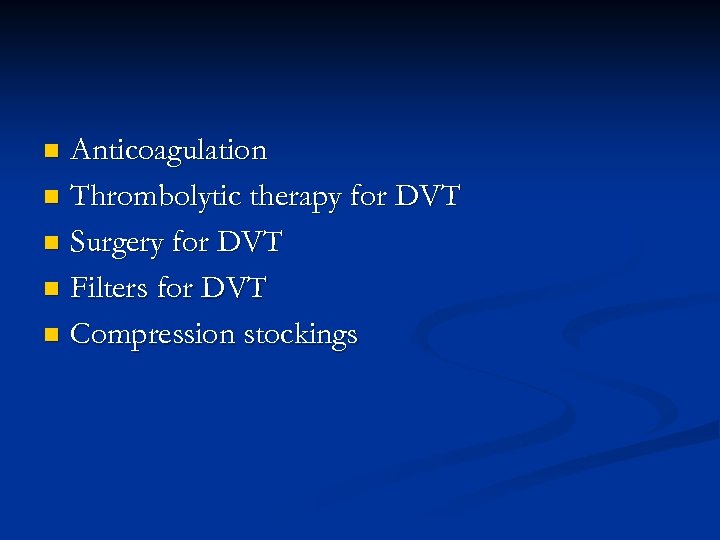 - Anticoagulation
- Thrombolytic therapy for DVT
- Surgery for DVT
- Filters for DVT
- Compression stockings